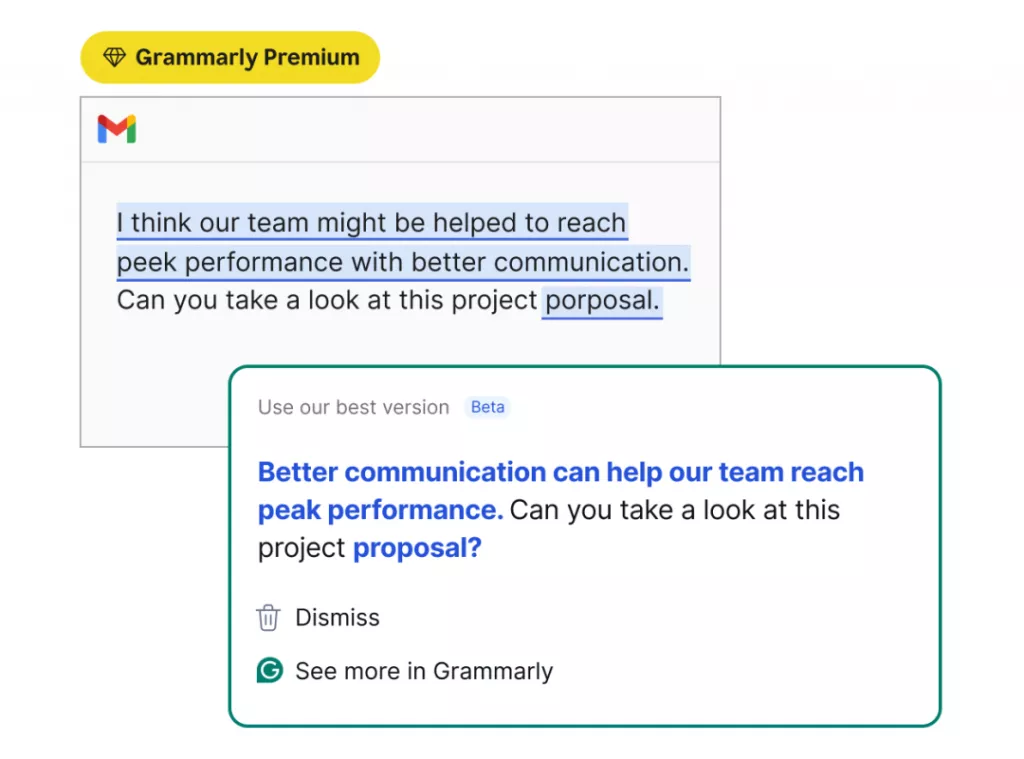 Grammarly Premium

I think our team might be helped to reach peek performance with better communication. Can you take a look at this project porposal.

Use our best version Beta

Better communication can help our team reach peak performance. Can you take a look at this project proposal?

Dismiss

See more in Grammarly